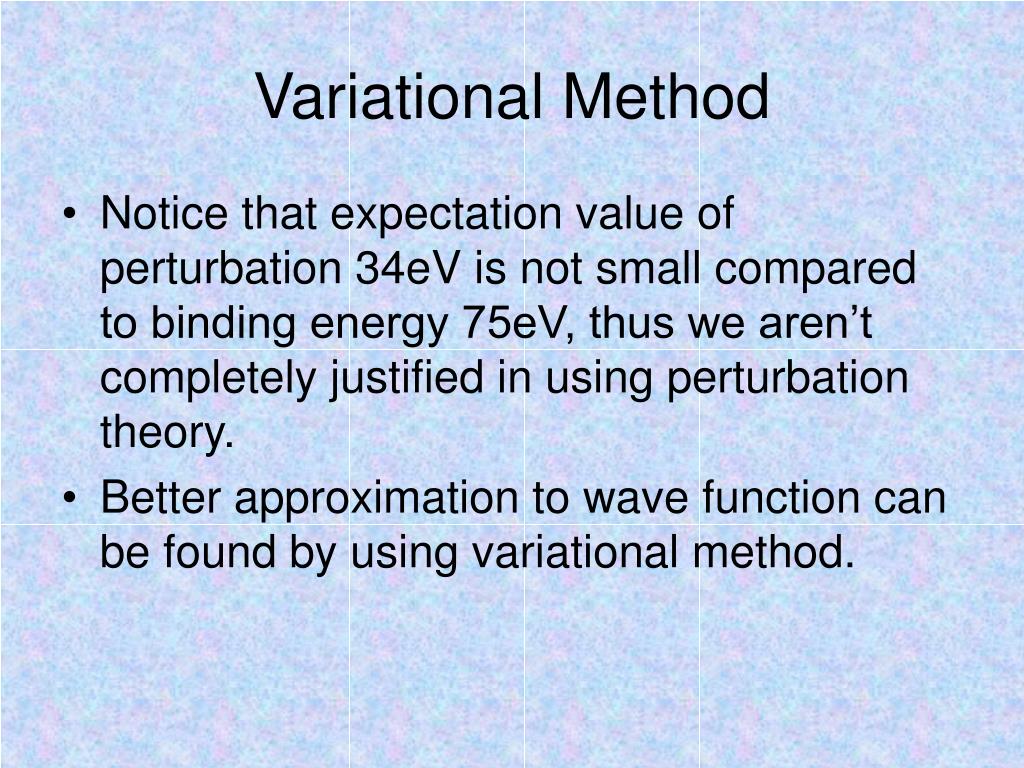 Variational Method

• Notice that expectation value of perturbation 34eV is not small compared to binding energy 75eV, thus we aren’t completely justified in using perturbation theory.
• Better approximation to wave function can be found by using variational method.